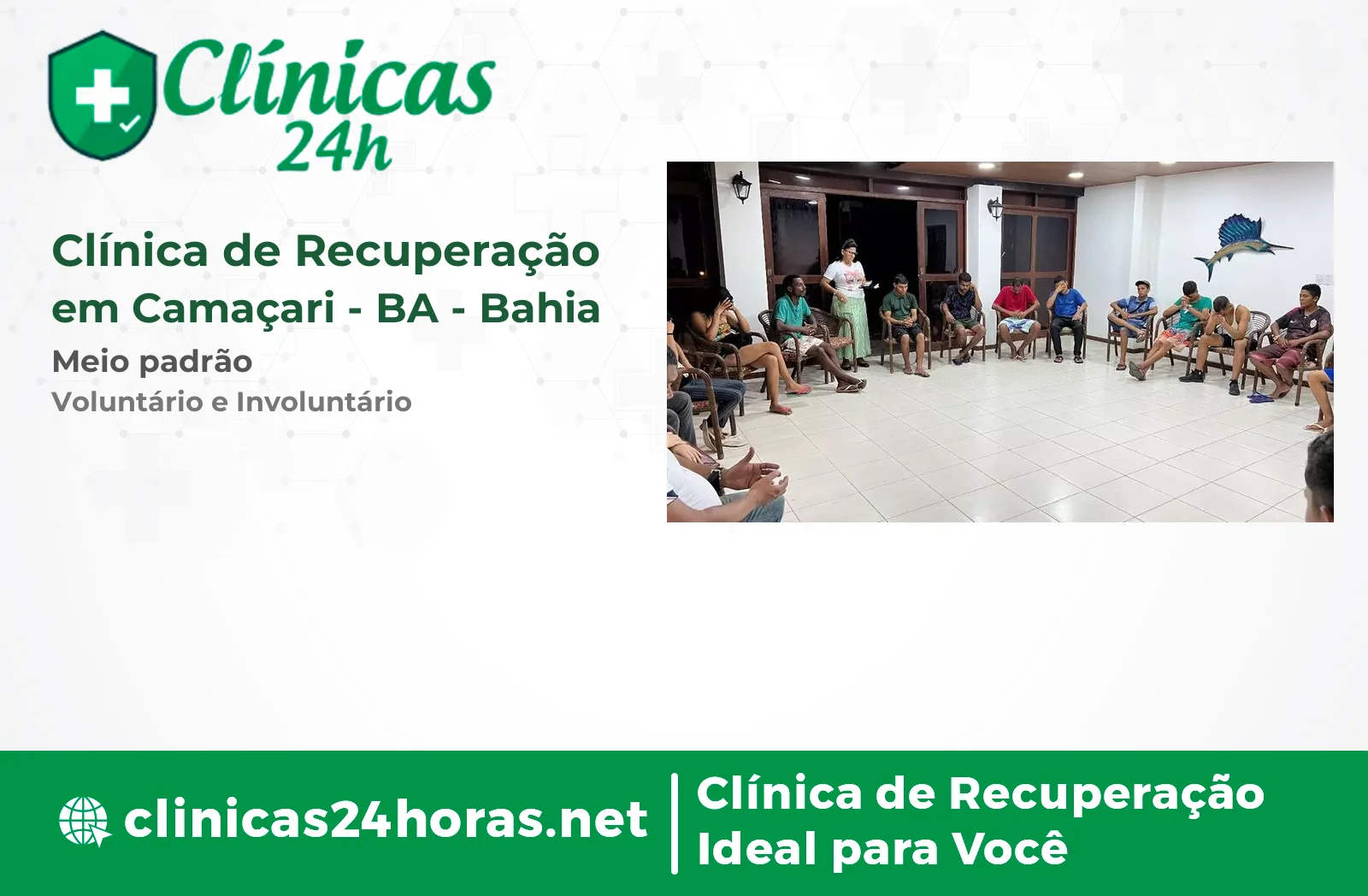 Clínicas 24h

Clínica de Recuperação em Camaçari - BA - Bahia

Meio padrão

Voluntário e Involuntário

clinicas24horas.net

Clínica de Recuperação Ideal para Você